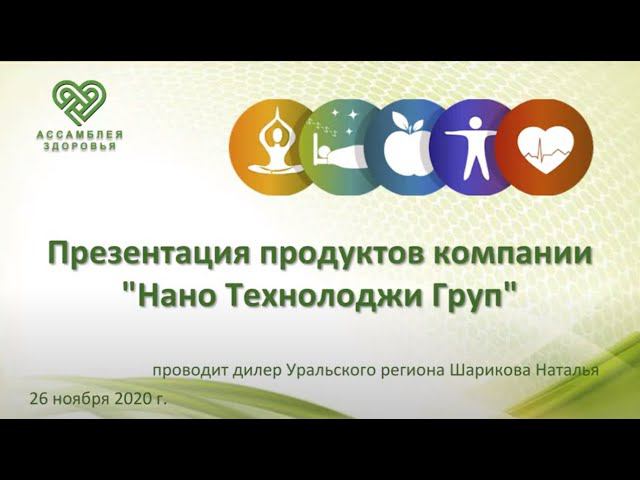 АССАМБЛЕЯ ЗДОРОВЬЯ

Презентация продуктов компании "Нано Технолоджи Груп"

проводит дилер Уральского региона Шарикова Наталья

26 ноября 2020 г.